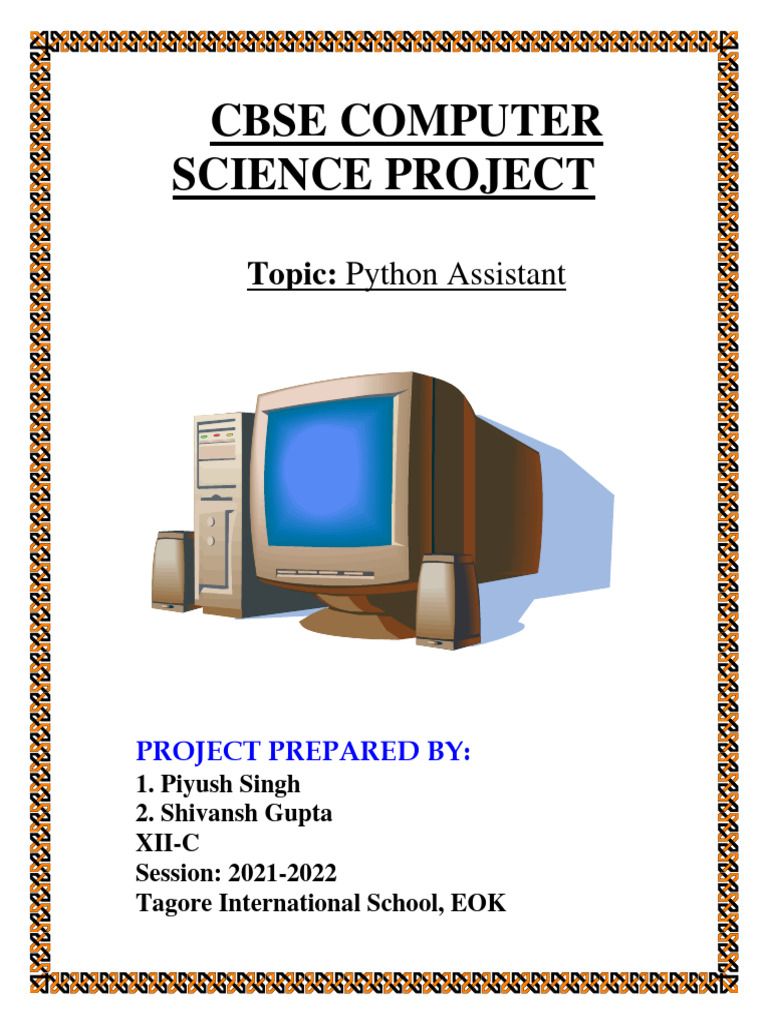 CBSE COMPUTER SCIENCE PROJECT

Topic: Python Assistant

PROJECT PREPARED BY:
1. Piyush Singh
2. Shivansh Gupta
XII-C
Session: 2021-2022
Tagore International School, EOK